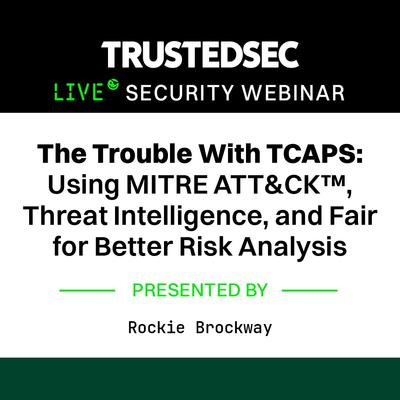 TRUSTEDSEC

LIVE SECURITY WEBINAR

The Trouble With TCAPS: Using MITRE ATT&CK™, Threat Intelligence, and Fair for Better Risk Analysis

PRESENTED BY

Rockie Brockway